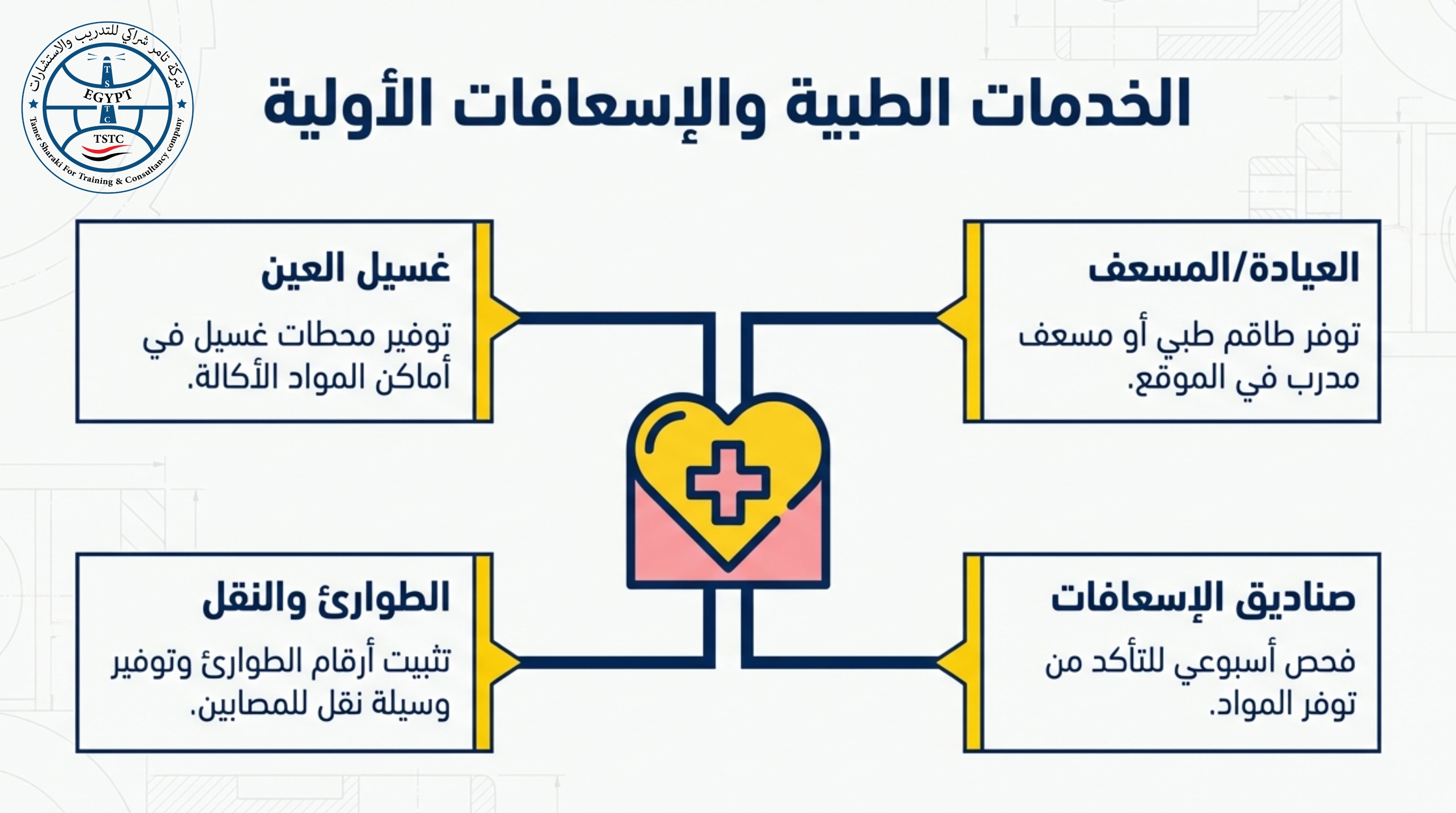 شركة تامر شراكي للتدريب والاستشارات
T S T C
EGYPT
TSTC
Tamer Sharaki For Training & Consultancy company

الخدمات الطبية والإسعافات الأولية

العيادة/المسعف

توفر طاقم طبي أو مسعف مدرب في الموقع.

غسيل العين

توفير محطات غسيل في أماكن المواد الأكالة.

صناديق الإسعافات

فحص أسبوعي للتأكد من توفر المواد.

الطوارئ والنقل

تثبيت أرقام الطوارئ وتوفير وسيلة نقل للمصابين.